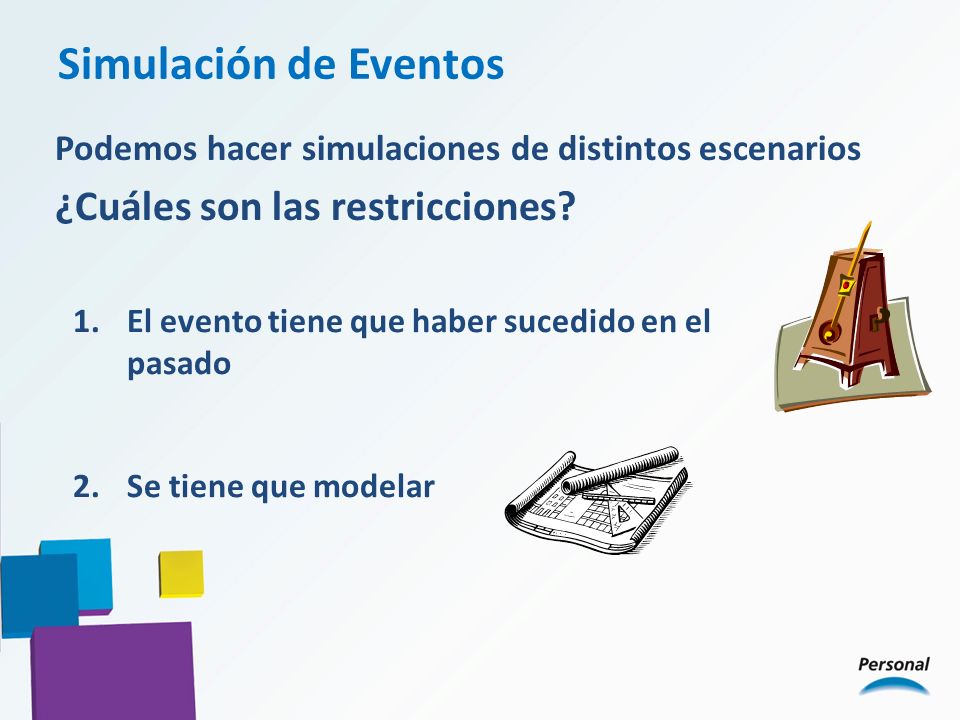 Simulación de Eventos

Podemos hacer simulaciones de distintos escenarios

¿Cuáles son las restricciones?

1. El evento tiene que haber sucedido en el pasado

2. Se tiene que modelar

Personal